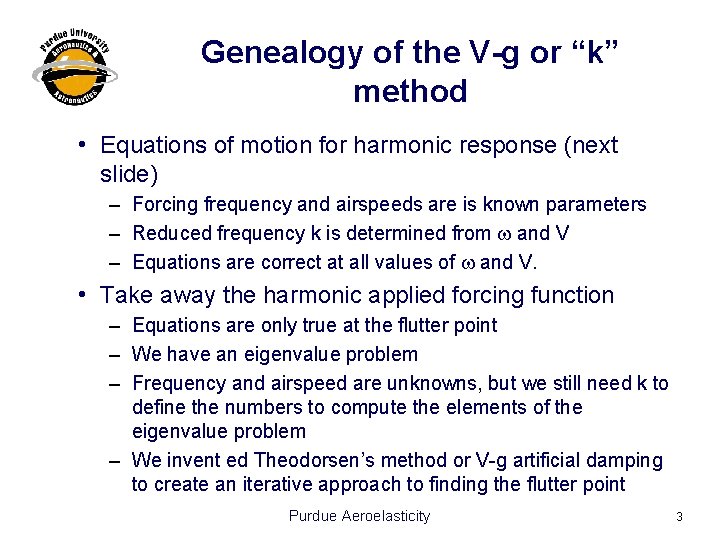 Purdue University Aeronautics & Astronautics

Genealogy of the V-g or “k” method

• Equations of motion for harmonic response (next slide)
– Forcing frequency and airspeeds are is known parameters
– Reduced frequency k is determined from $\omega$ and V
– Equations are correct at all values of $\omega$ and V.

• Take away the harmonic applied forcing function
– Equations are only true at the flutter point
– We have an eigenvalue problem
– Frequency and airspeed are unknowns, but we still need k to define the numbers to compute the elements of the eigenvalue problem
– We invent ed Theodorsen’s method or V-g artificial damping to create an iterative approach to finding the flutter point

Purdue Aeroelasticity

3